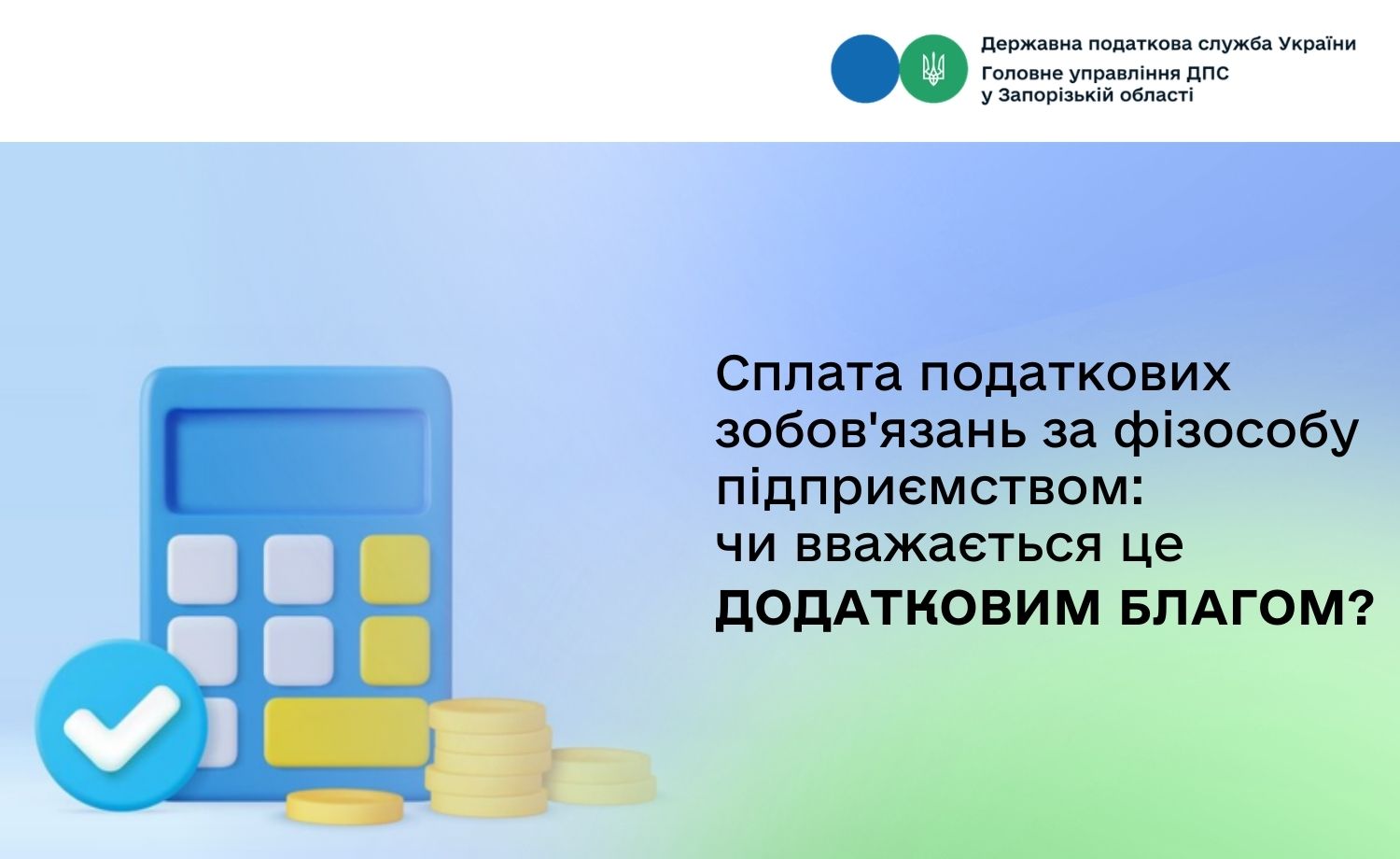 Державна податкова служба України
Головне управління ДПС у Запорізькій області

Сплата податкових зобов'язань за фізособу підприємством: чи вважається це ДОДАТКОВИМ БЛАГОМ?